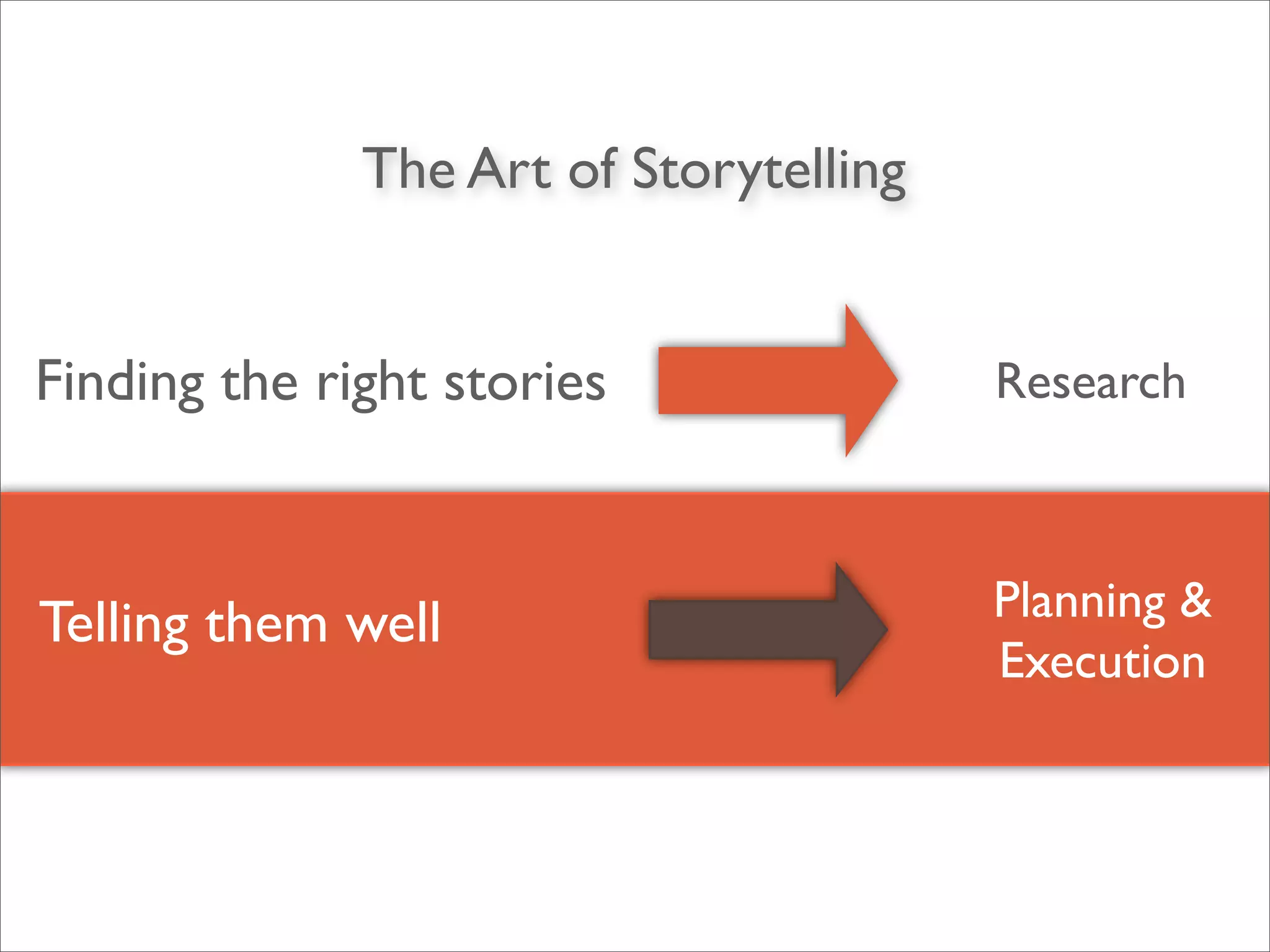 The Art of Storytelling

Finding the right stories

Research

Telling them well

Planning & Execution